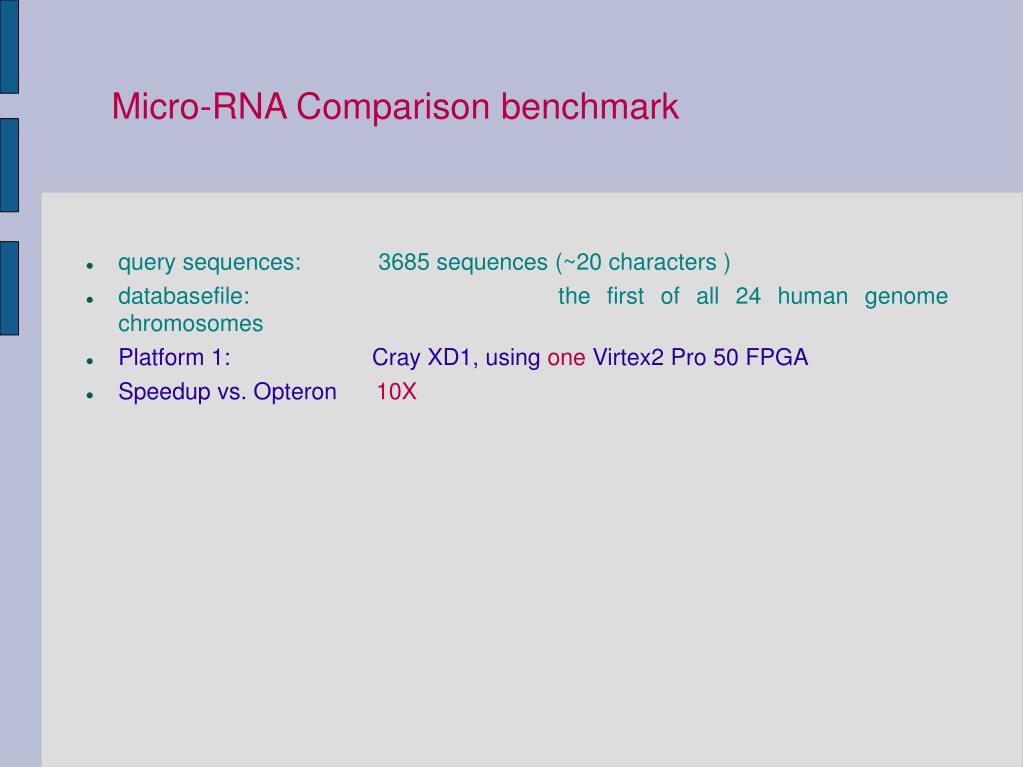 Micro-RNA Comparison benchmark

- query sequences: 3685 sequences (~20 characters )
- databasefile: the first of all 24 human genome chromosomes
- Platform 1: Cray XD1, using one Virtex2 Pro 50 FPGA
- Speedup vs. Opteron 10X